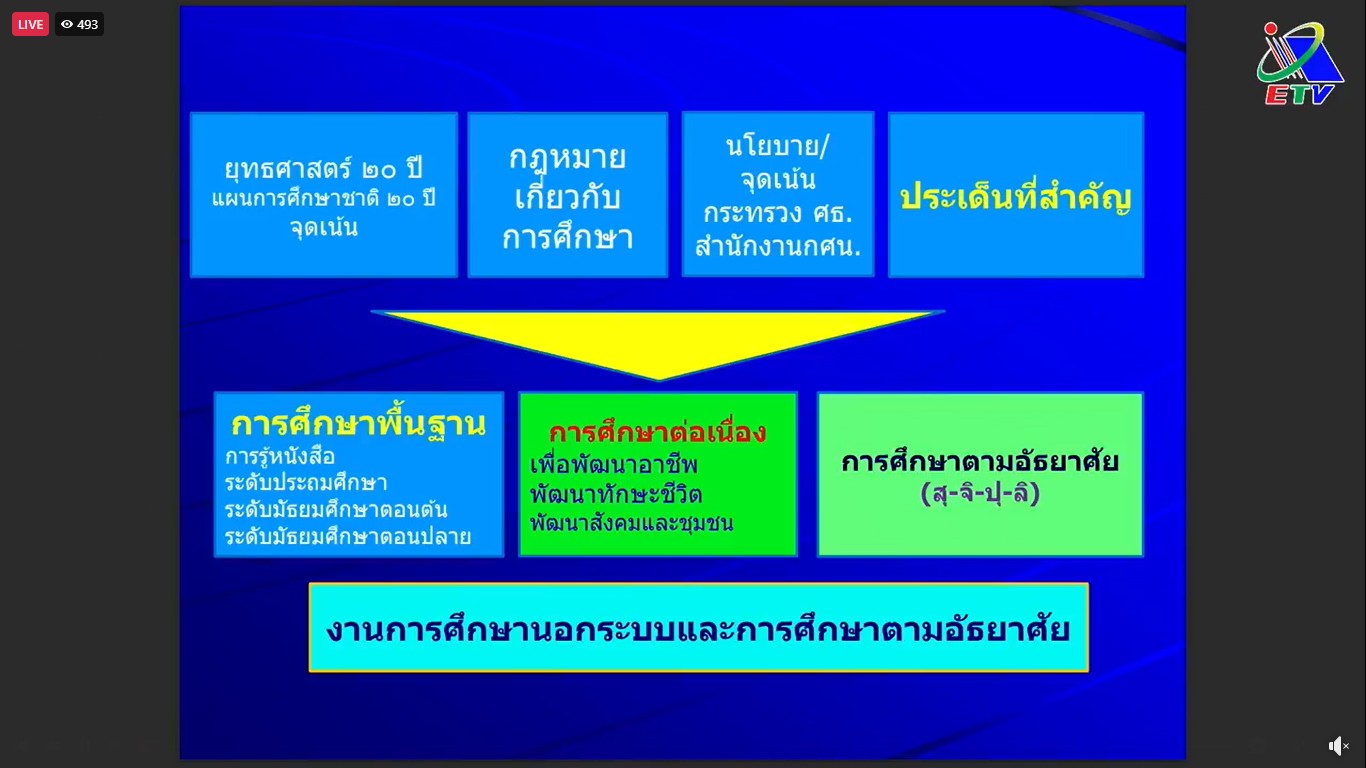 LIVE
493

ETV

ยุทธศาสตร์ ๒๐ ปี
แผนการศึกษาชาติ ๒๐ ปี
จุดเน้น

กฎหมาย
เกี่ยวกับ
การศึกษา

นโยบาย/
จุดเน้น
กระทรวง ศธ.
สำนักงานกศน.

ประเด็นที่สำคัญ

การศึกษาพื้นฐาน
การรู้หนังสือ
ระดับประถมศึกษา
ระดับมัธยมศึกษาตอนต้น
ระดับมัธยมศึกษาตอนปลาย

การศึกษาต่อเนื่อง
เพื่อพัฒนาอาชีพ
พัฒนาทักษะชีวิต
พัฒนาสังคมและชุมชน

การศึกษาตามอัธยาศัย
(สุ-จิ-ปุ-ลิ)

งานการศึกษานอกระบบและการศึกษาตามอัธยาศัย